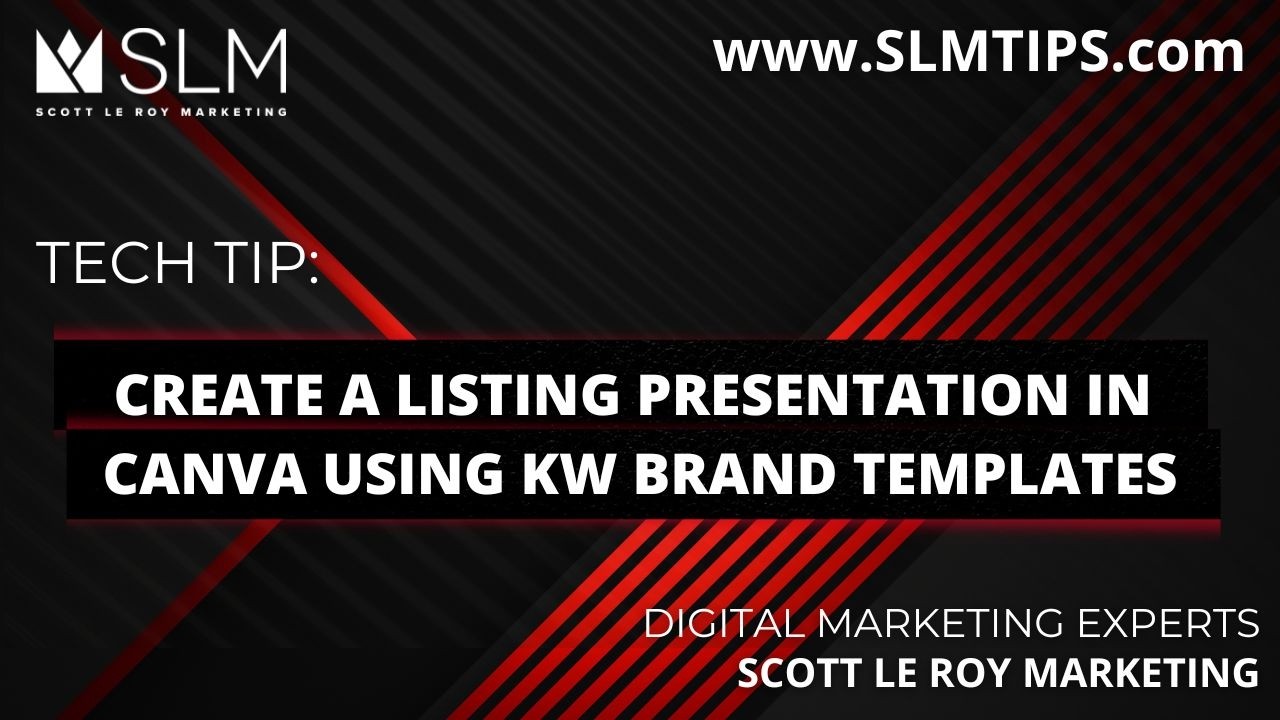 SLM
SCOTT LE ROY MARKETING

www.SLMTIPS.com

TECH TIP:

CREATE A LISTING PRESENTATION IN CANVA USING KW BRAND TEMPLATES

DIGITAL MARKETING EXPERTS
SCOTT LE ROY MARKETING